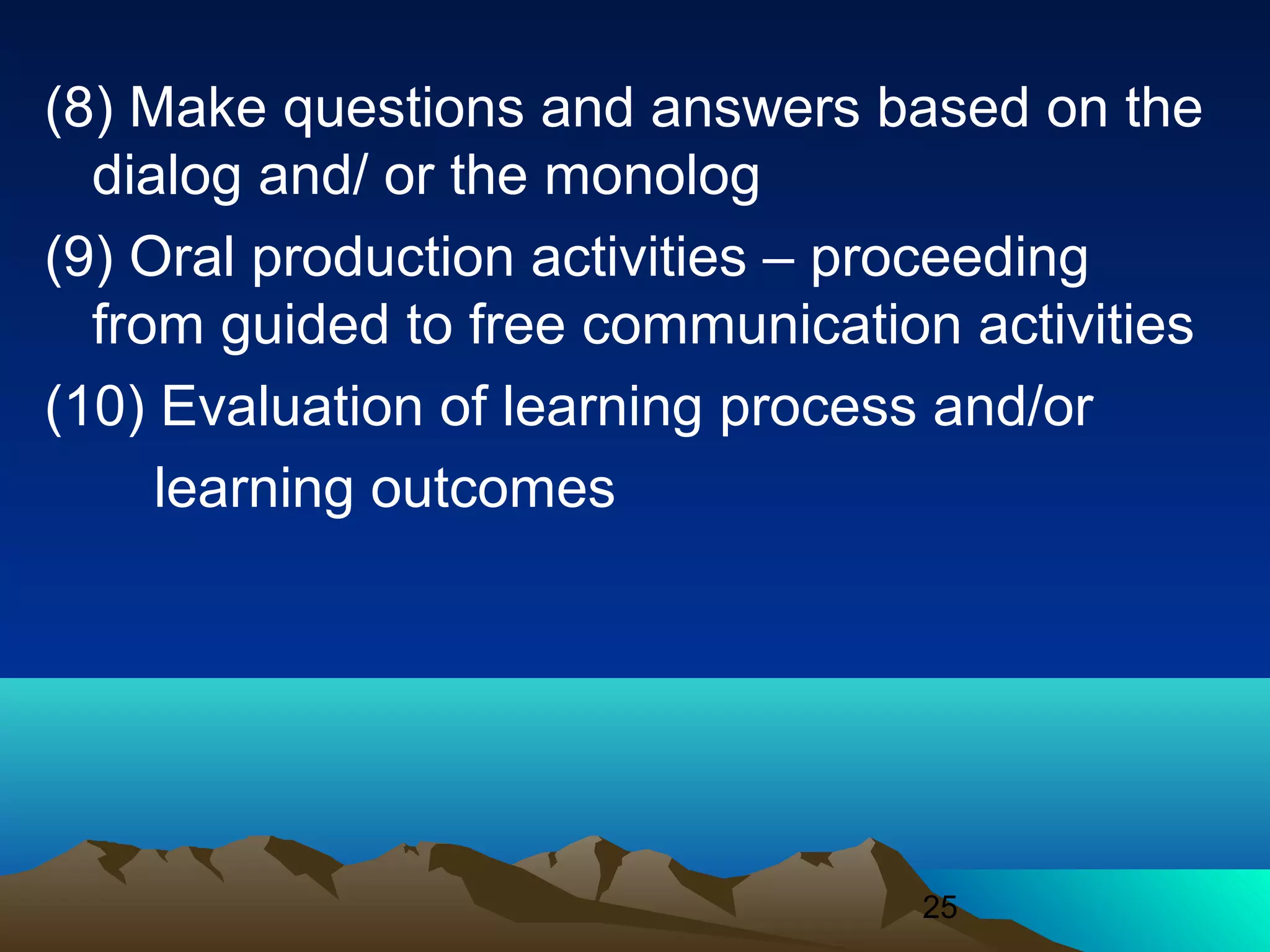 (8) Make questions and answers based on the dialog and/ or the monolog

(9) Oral production activities – proceeding from guided to free communication activities

(10) Evaluation of learning process and/or learning outcomes

25